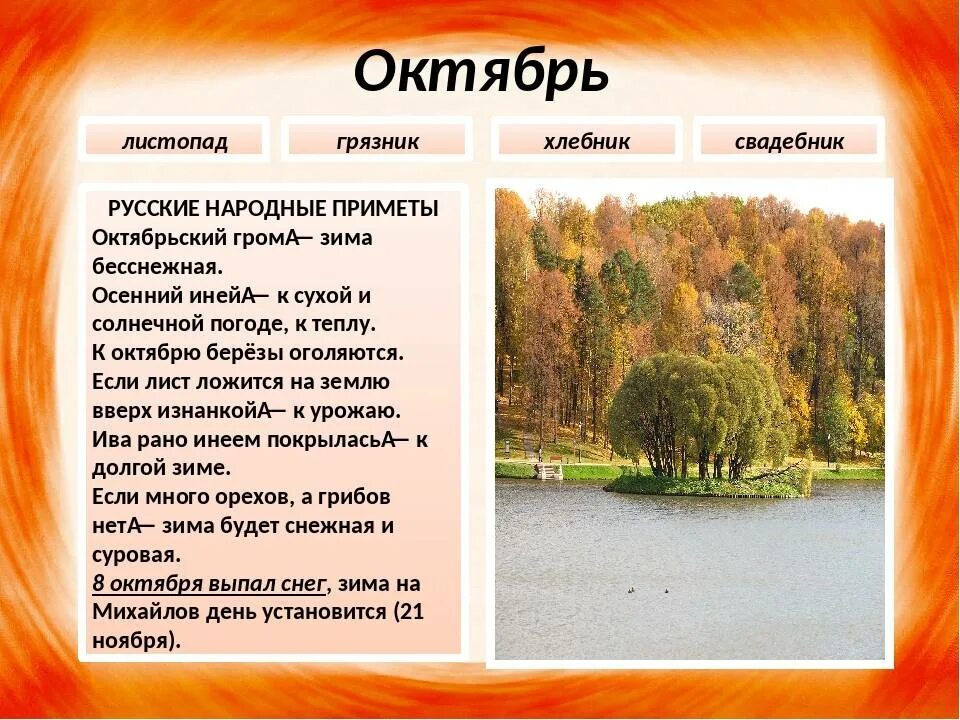 Октябрь

листопад

грязник

хлебник

свадебник

РУССКИЕ НАРОДНЫЕ ПРИМЕТЫ
Октябрьский громА— зима бесснежная.
Осенний инейА— к сухой и солнечной погоде, к теплу.
К октябрю берёзы оголяются.
Если лист ложится на землю вверх изнанкойА— к урожаю.
Ива рано инеем покрыласьА— к долгой зиме.
Если много орехов, а грибов нетА— зима будет снежная и суровая.
8 октября выпал снег, зима на Михайлов день установится (21 ноября).